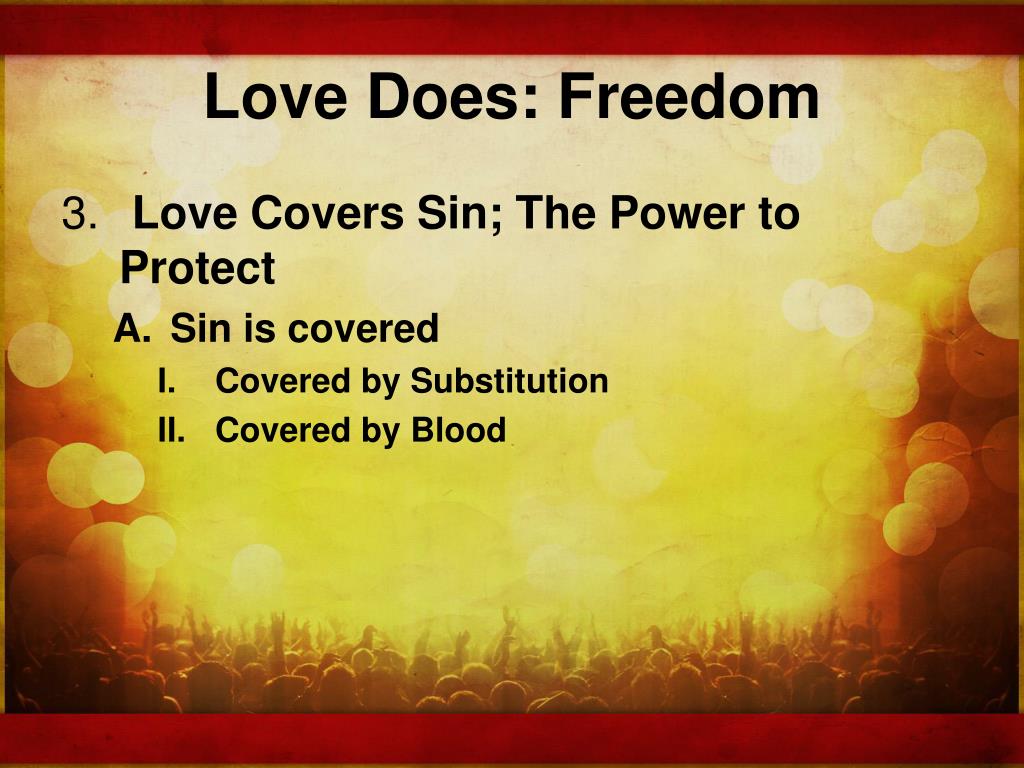 Love Does: Freedom

3. Love Covers Sin; The Power to Protect

A. Sin is covered

I. Covered by Substitution

II. Covered by Blood